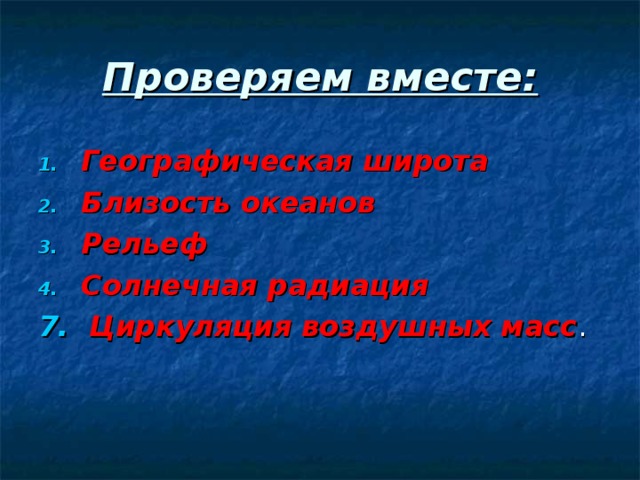 Проверяем вместе:

1. Географическая широта
2. Близость океанов
3. Рельеф
4. Солнечная радиация
7. Циркуляция воздушных масс.